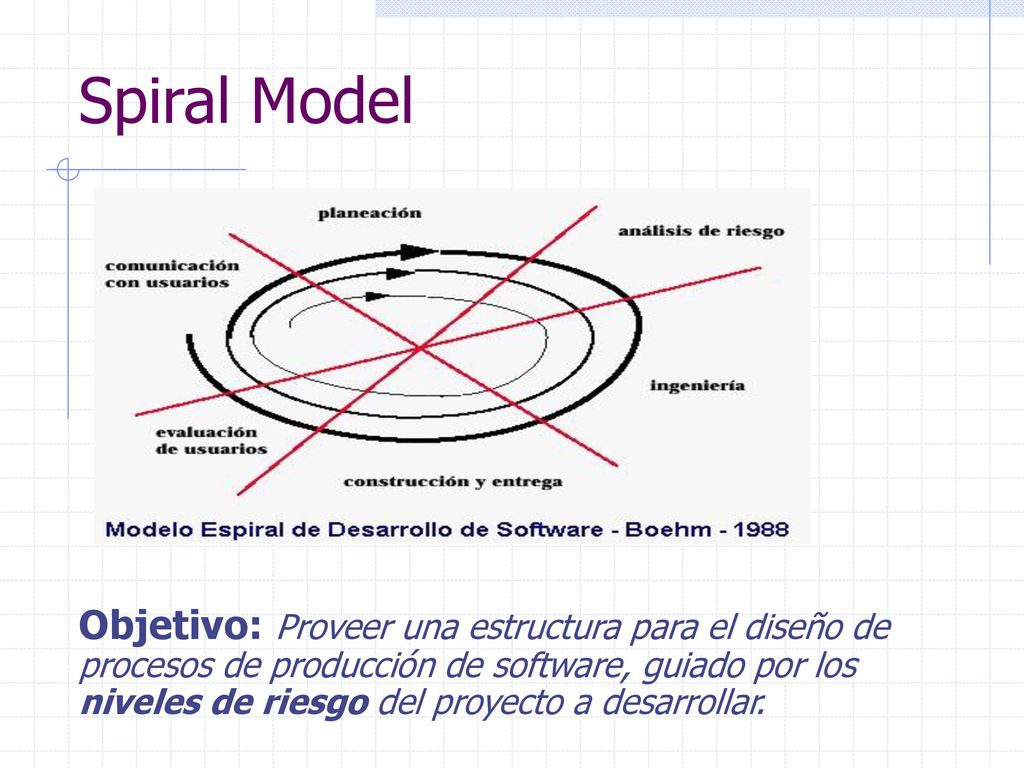 Spiral Model

planeación

análisis de riesgo

comunicación con usuarios

ingeniería

evaluación de usuarios

construcción y entrega

Modelo Espiral de Desarrollo de Software - Boehm - 1988

Objetivo: Proveer una estructura para el diseño de procesos de producción de software, guiado por los niveles de riesgo del proyecto a desarrollar.